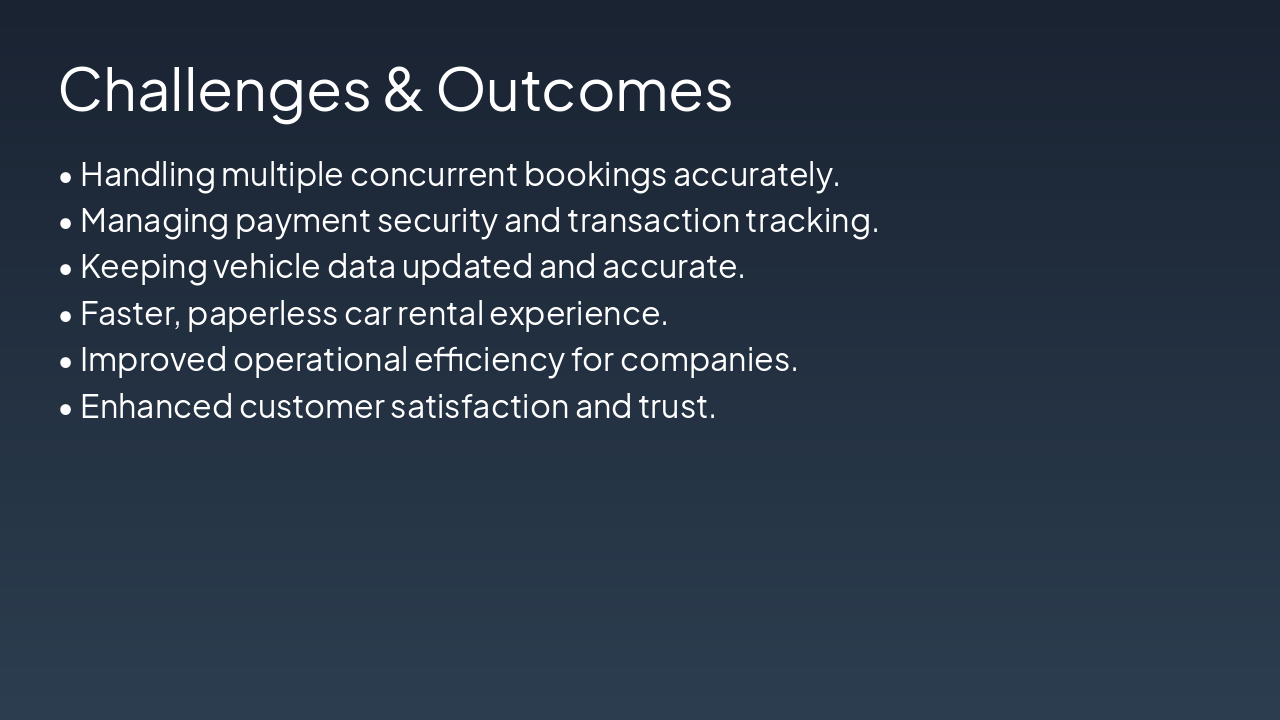 Challenges & Outcomes

• Handling multiple concurrent bookings accurately.
• Managing payment security and transaction tracking.
• Keeping vehicle data updated and accurate.
• Faster, paperless car rental experience.
• Improved operational efficiency for companies.
• Enhanced customer satisfaction and trust.